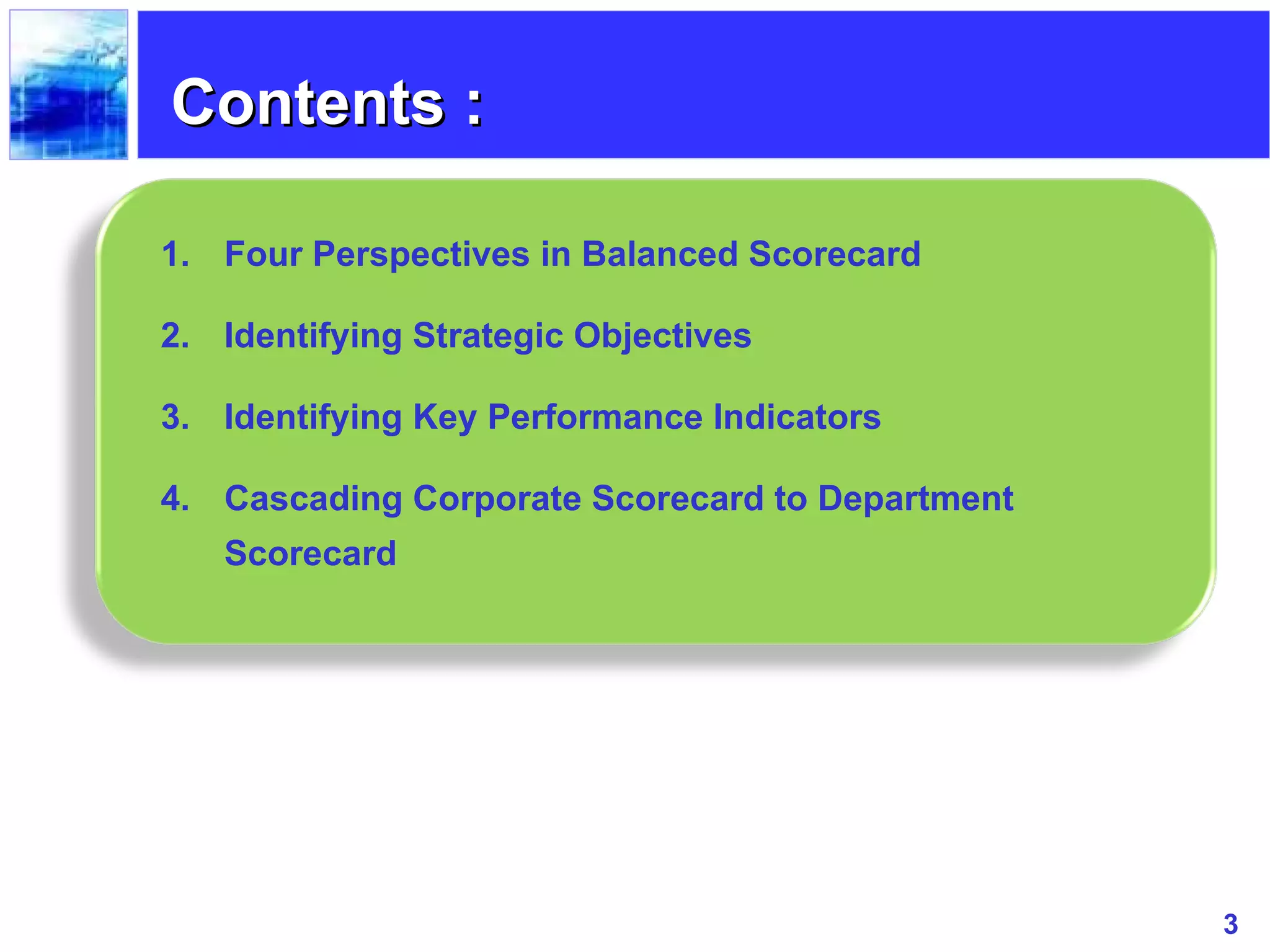 Contents :

1. Four Perspectives in Balanced Scorecard
2. Identifying Strategic Objectives
3. Identifying Key Performance Indicators
4. Cascading Corporate Scorecard to Department Scorecard

3